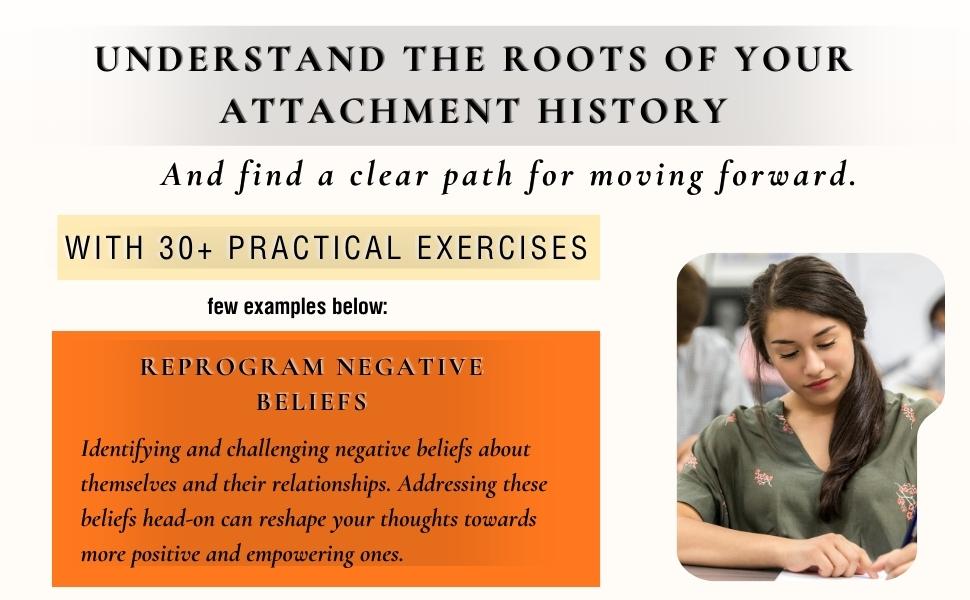 UNDERSTAND THE ROOTS OF YOUR ATTACHMENT HISTORY

And find a clear path for moving forward.

WITH 30+ PRACTICAL EXERCISES

few examples below:

REPROGRAM NEGATIVE BELIEFS

Identifying and challenging negative beliefs about themselves and their relationships. Addressing these beliefs head-on can reshape your thoughts towards more positive and empowering ones.